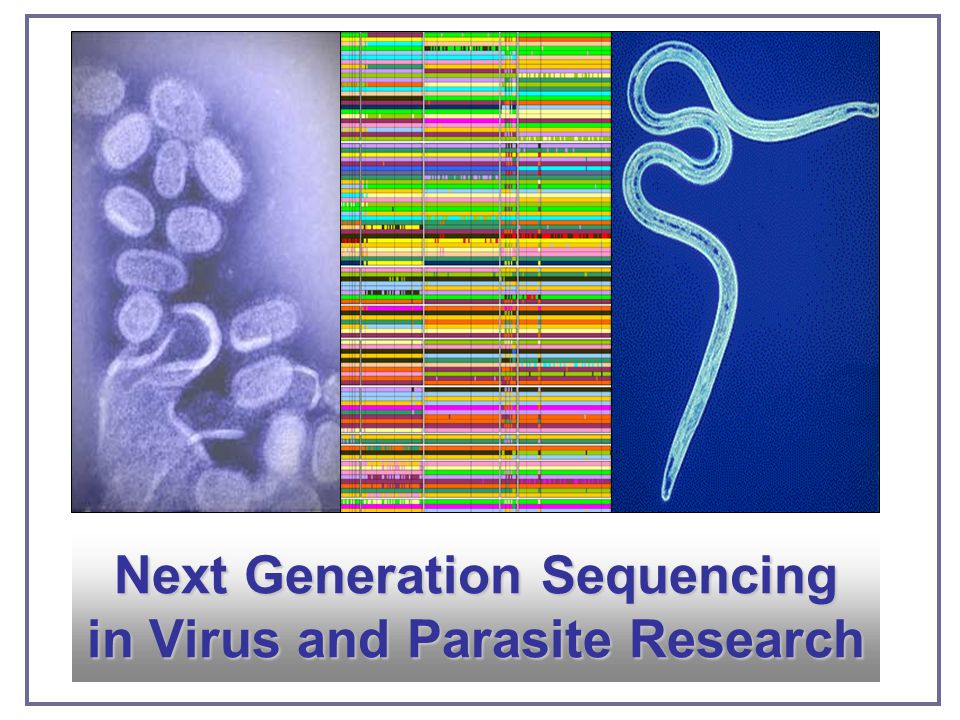 Next Generation Sequencing
in Virus and Parasite Research